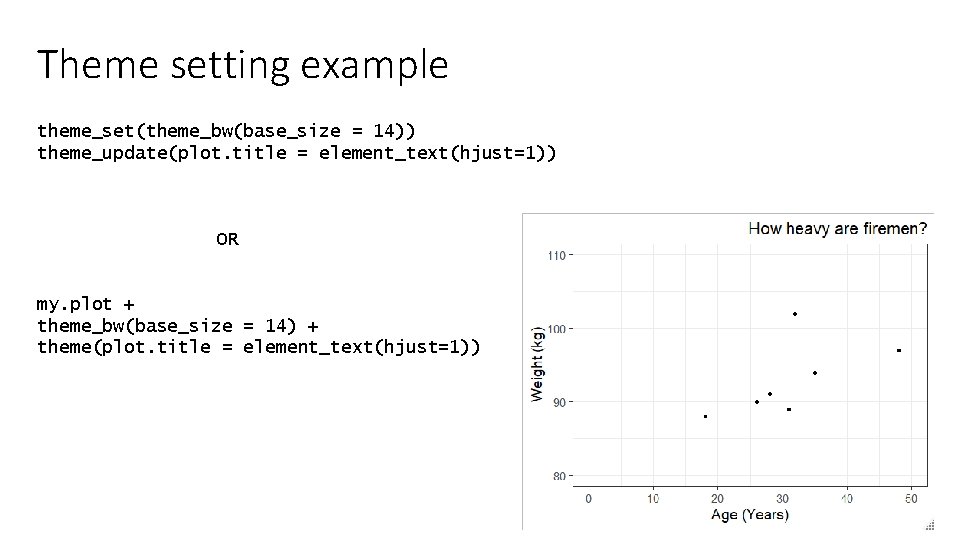 Theme setting example

theme_set(theme_bw(base_size = 14))
theme_update(plot.title = element_text(hjust=1))

OR

my.plot +
theme_bw(base_size = 14) +
theme(plot.title = element_text(hjust=1))

How heavy are firemen?

110
100
90
80

Weight (kg)

0 10 20 30 40 50

Age (Years)